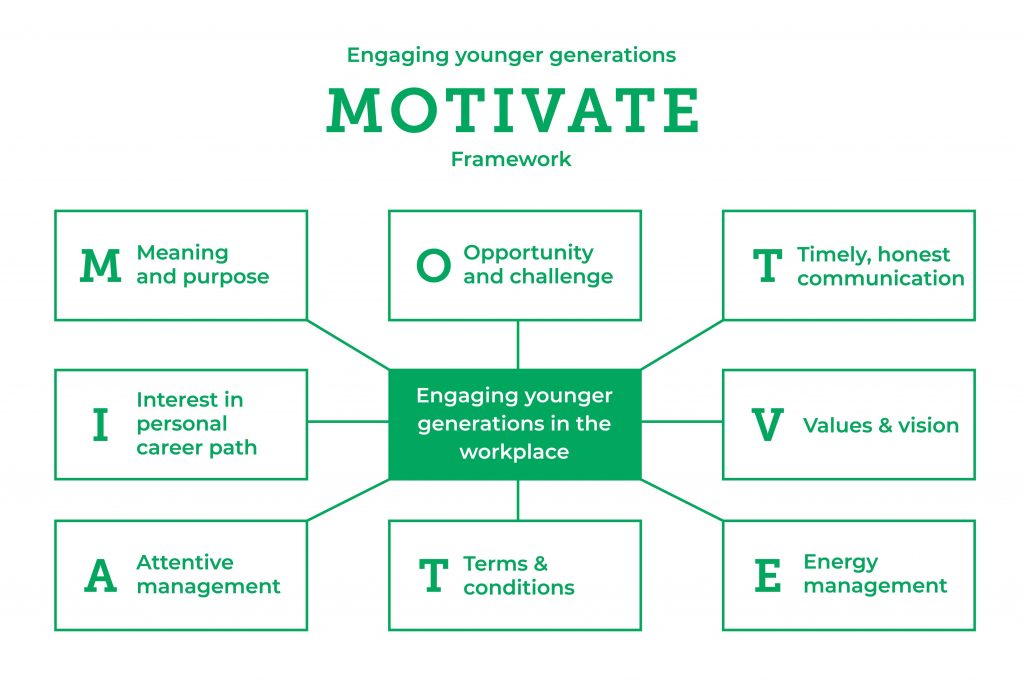 Engaging younger generations

MOTIVATE

Framework

M Meaning and purpose

O Opportunity and challenge

T Timely, honest communication

I Interest in personal career path

Engaging younger generations in the workplace

V Values & vision

A Attentive management

T Terms & conditions

E Energy management